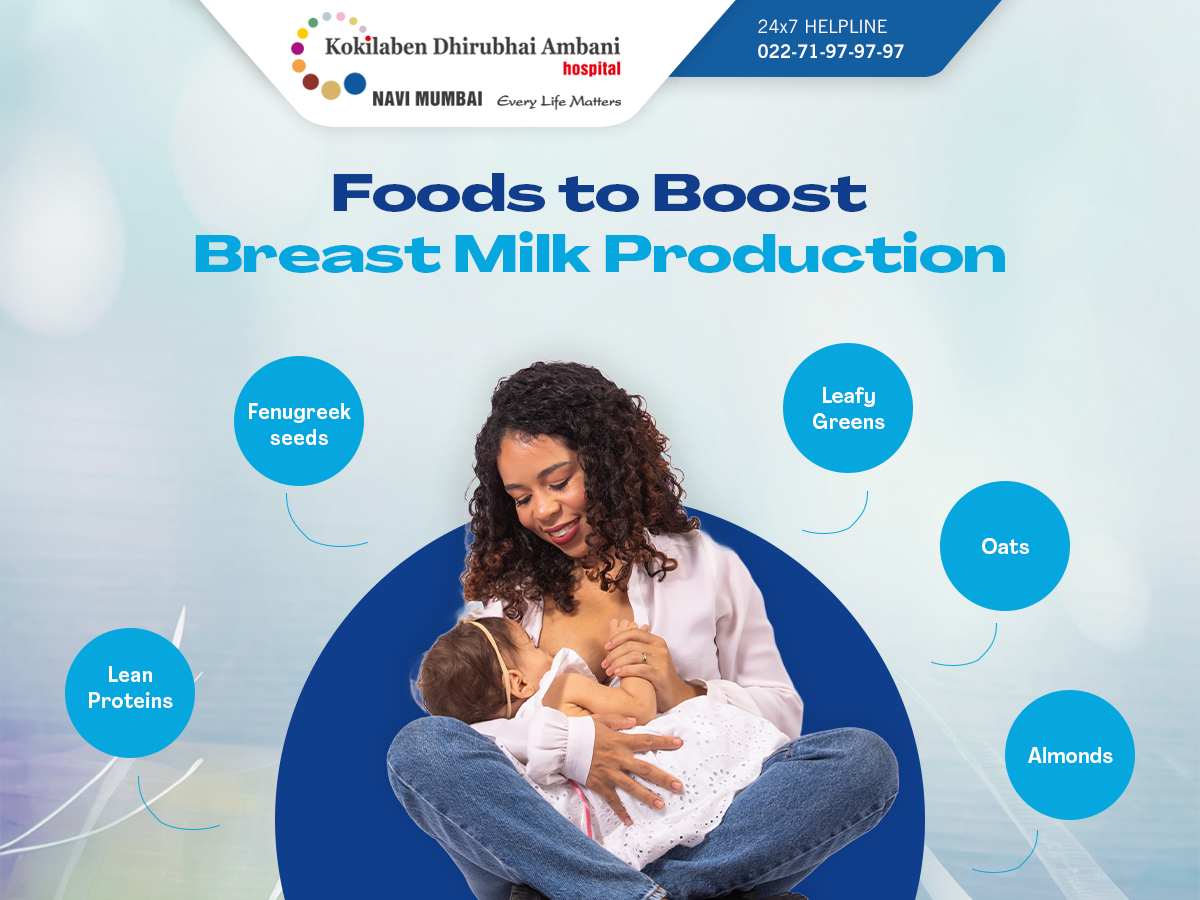 Kokilaben Dhirubhai Ambani hospital
NAVI MUMBAI Every Life Matters

24x7 HELPLINE
022-71-97-97-97

Foods to Boost
Breast Milk Production

Fenugreek seeds

Leafy Greens

Oats

Lean Proteins

Almonds